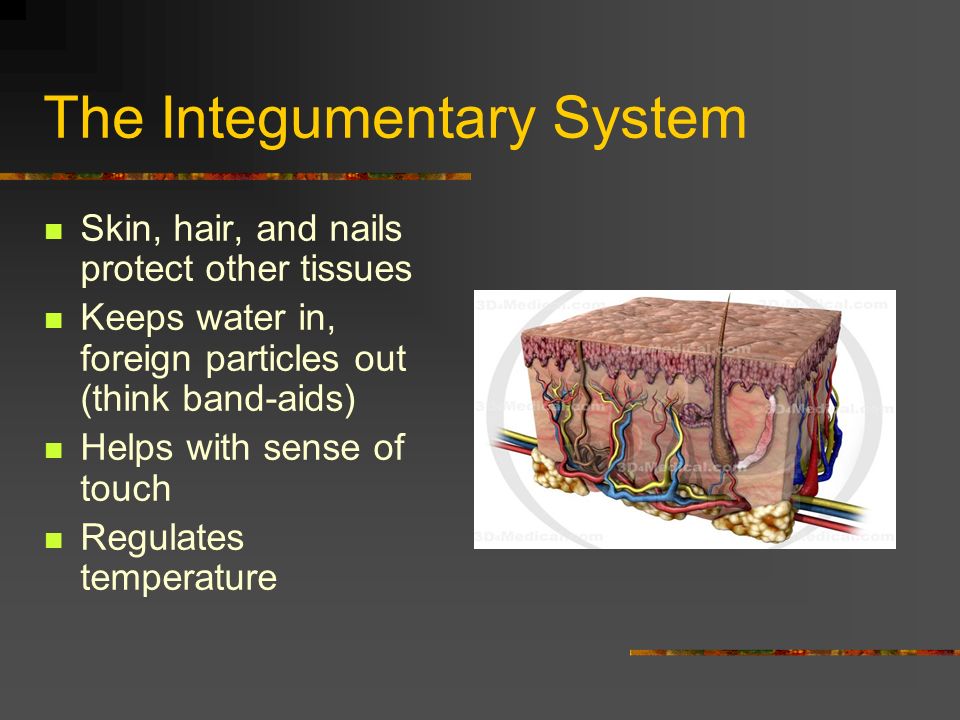 The Integumentary System

- Skin, hair, and nails protect other tissues
- Keeps water in, foreign particles out (think band-aids)
- Helps with sense of touch
- Regulates temperature

3D4Medical.com